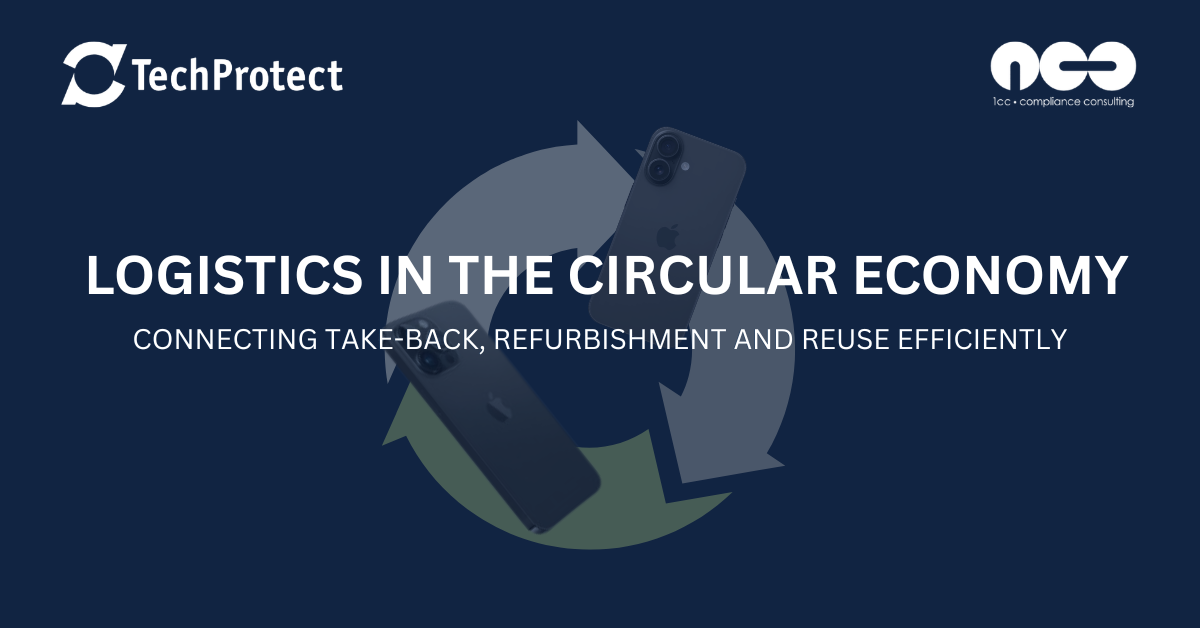 TechProtect

1cc • compliance consulting

LOGISTICS IN THE CIRCULAR ECONOMY

CONNECTING TAKE-BACK, REFURBISHMENT AND REUSE EFFICIENTLY